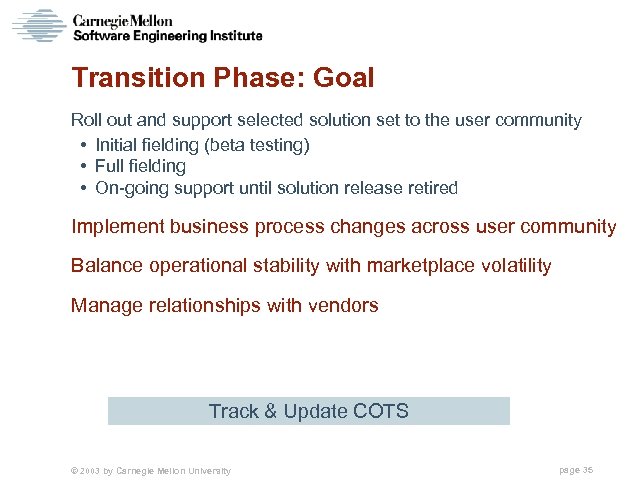 Carnegie Mellon
Software Engineering Institute

Transition Phase: Goal

Roll out and support selected solution set to the user community
• Initial fielding (beta testing)
• Full fielding
• On-going support until solution release retired

Implement business process changes across user community

Balance operational stability with marketplace volatility

Manage relationships with vendors

Track & Update COTS

© 2003 by Carnegie Mellon University

page 35